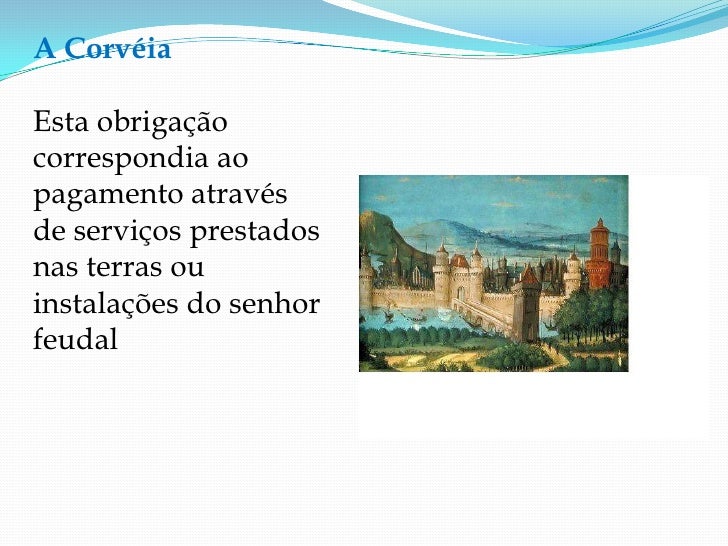 A Corvéia

Esta obrigação correspondia ao pagamento através de serviços prestados nas terras ou instalações do senhor feudal